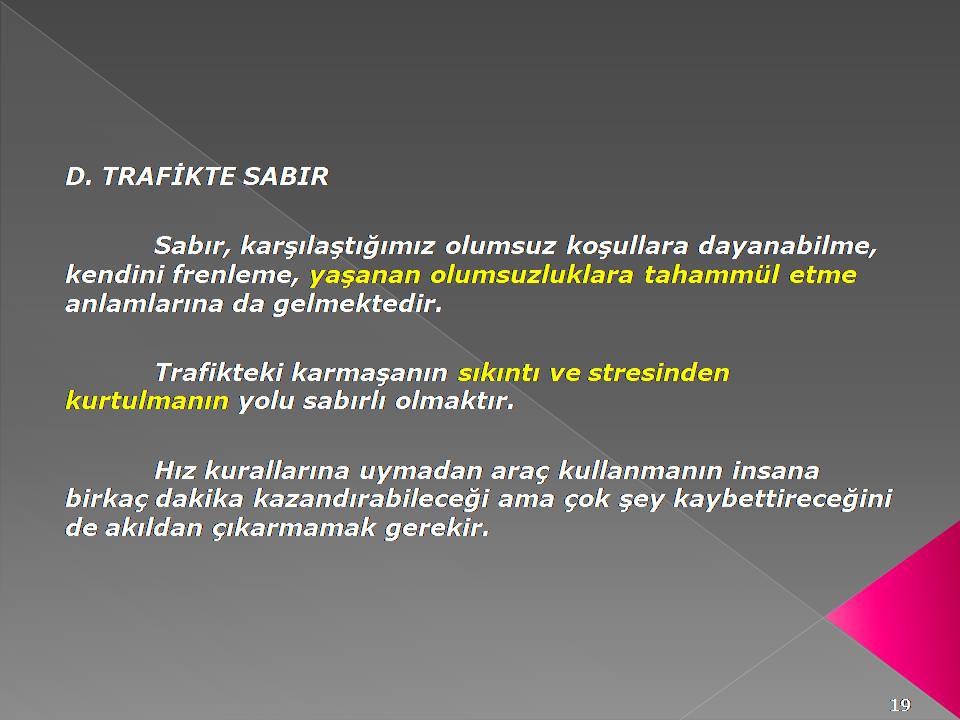 D. TRAFİKTE SABIR

Sabır, karşılaştığımız olumsuz koşullara dayanabilme, kendini frenleme, yaşanan olumsuzluklara tahammül etme anlamlarına da gelmektedir.

Trafikteki karmaşanın sıkıntı ve stresinden kurtulmanın yolu sabırlı olmaktır.

Hız kurallarına uymadan araç kullanmanın insana birkaç dakika kazandırabileceği ama çok şey kaybettireceğini de akıldan çıkarmamak gerekir.

19